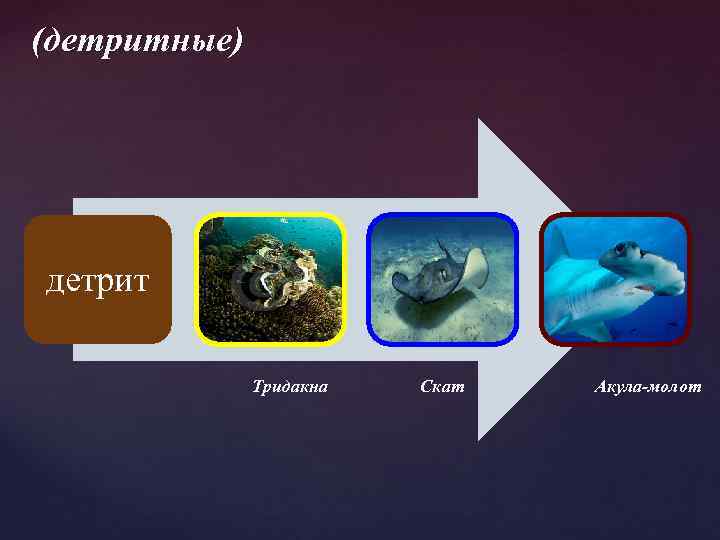 (детритные)

детрит

Тридакна

Скат

Акула-молот